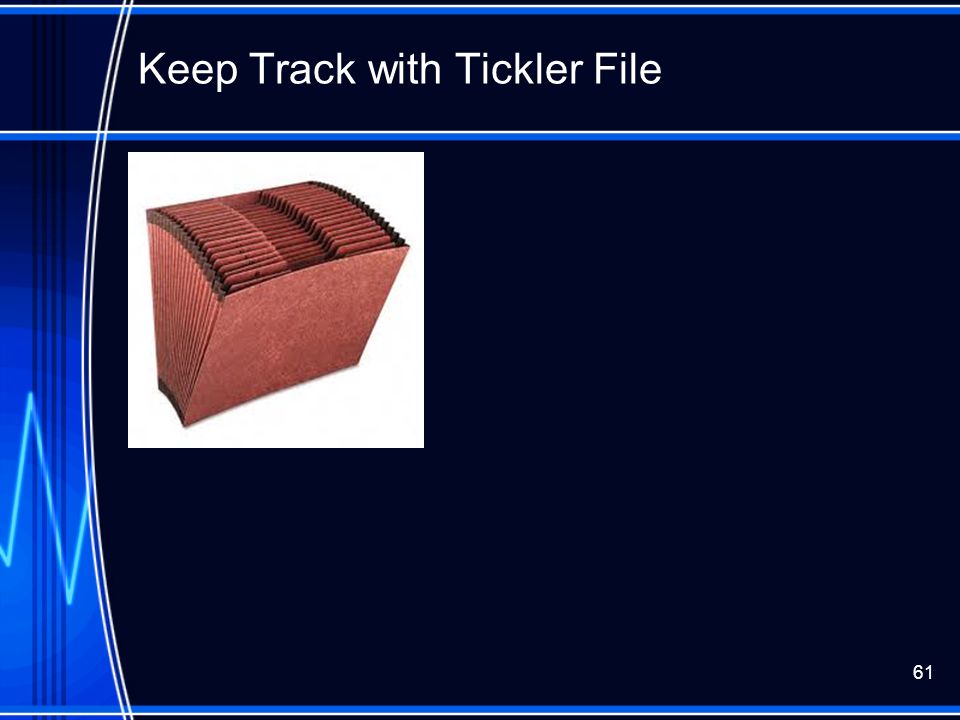 Keep Track with Tickler File

61